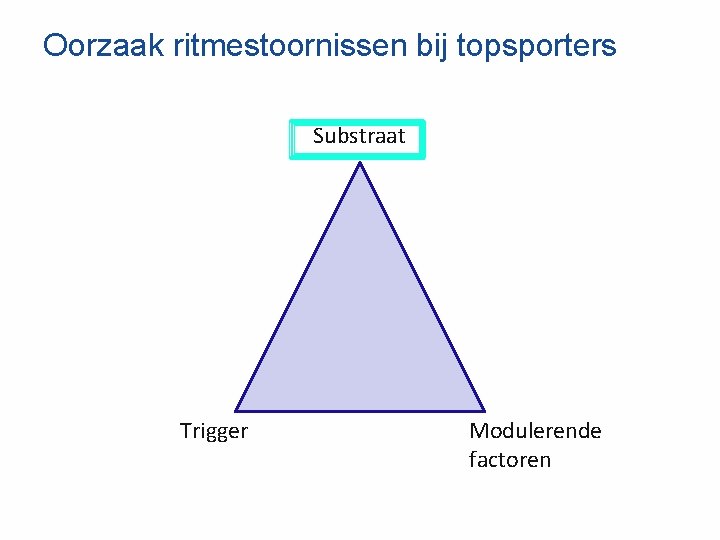 Oorzaak ritmestoornissen bij topsporters

Substraat

Trigger

Modulerende factoren